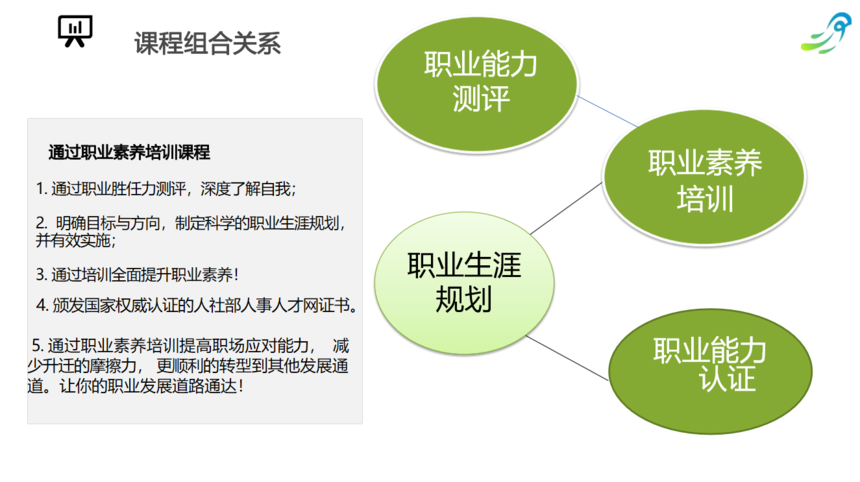 课程组合关系

通过职业素养培训课程

1. 通过职业胜任力测评，深度了解自我；

2. 明确目标与方向，制定科学的职业生涯规划，并有效实施；

3. 通过培训全面提升职业素养！

4. 颁发国家权威认证的人社部人事人才网证书。

5. 通过职业素养培训提高职场应对能力， 减少升迁的摩擦力， 更顺利的转型到其他发展通道。让你的职业发展道路通达！

职业能力测评

职业素养培训

职业生涯规划

职业能力认证